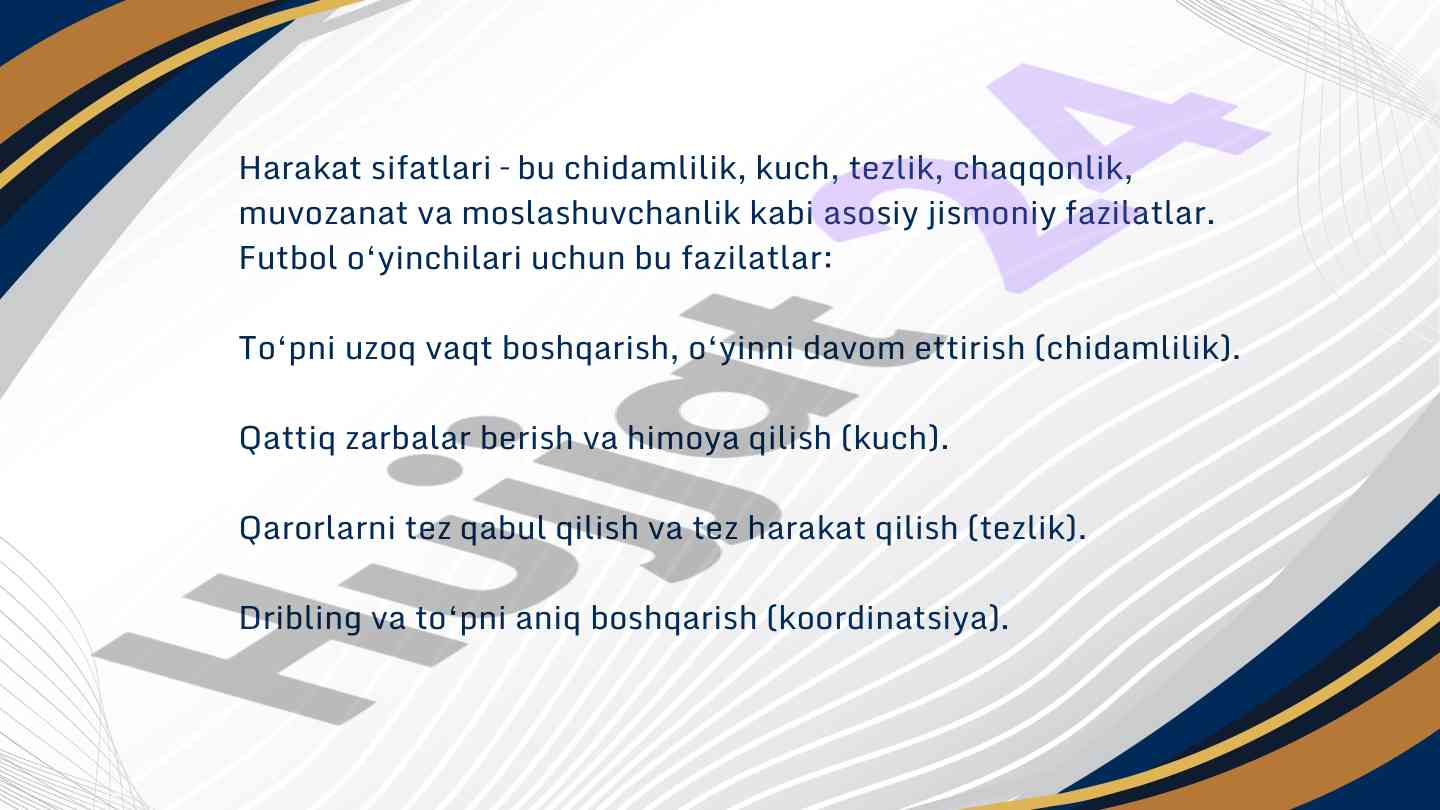 Harakat sifatlari - bu chidamlilik, kuch, tezlik, chaqqonlik, muvozanat va moslashuvchanlik kabi asosiy jismoniy fazilatlar. Futbol o‘yinchilari uchun bu fazilatlar:

To‘pni uzoq vaqt boshqarish, o‘yinni davom ettirish (chidamlilik).

Qattiq zarbalar berish va himoya qilish (kuch).

Qarorlarni tez qabul qilish va tez harakat qilish (tezlik).

Dribling va to‘pni aniq boshqarish (koordinatsiya).

Hujjat24